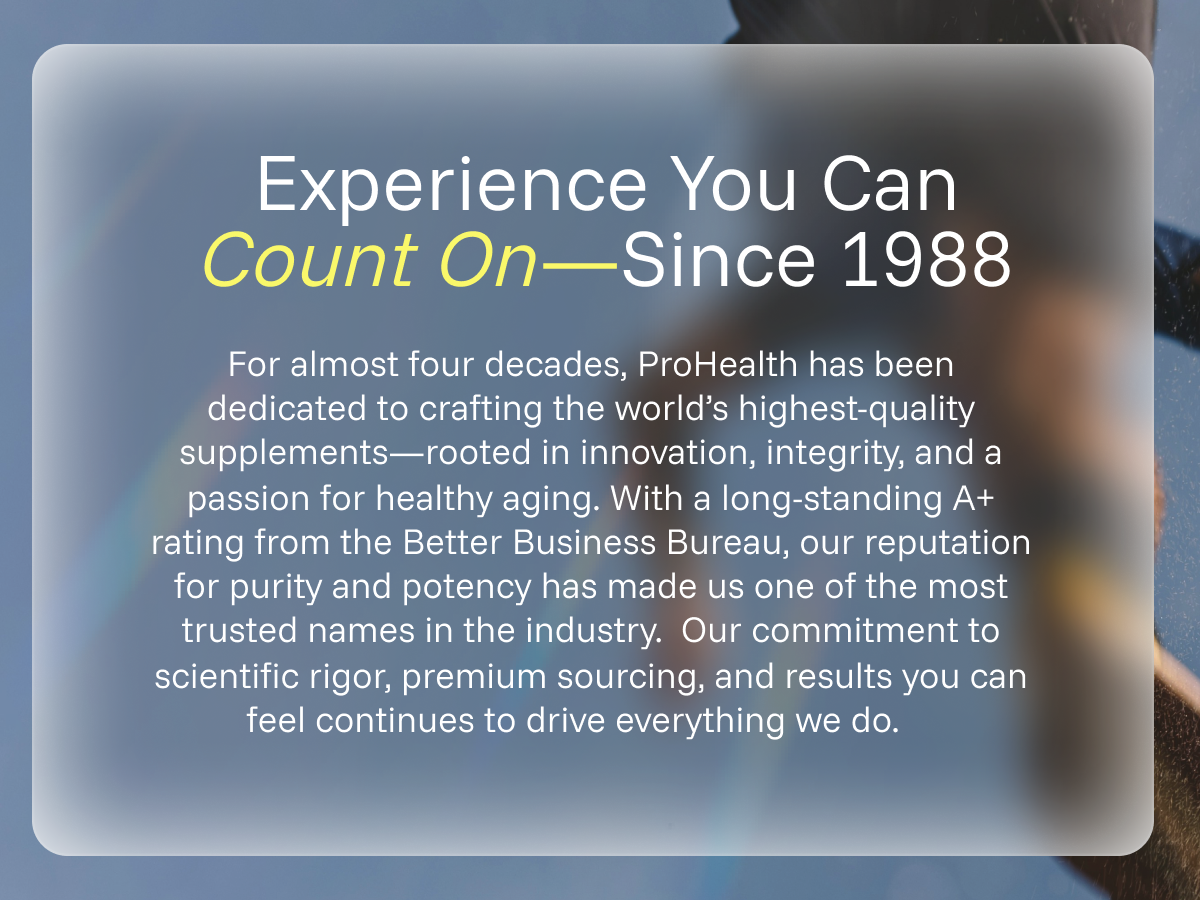 Experience You Can Count On—Since 1988

For almost four decades, ProHealth has been dedicated to crafting the world's highest-quality supplements—rooted in innovation, integrity, and a passion for healthy aging. With a long-standing A+ rating from the Better Business Bureau, our reputation for purity and potency has made us one of the most trusted names in the industry. Our commitment to scientific rigor, premium sourcing, and results you can feel continues to drive everything we do.